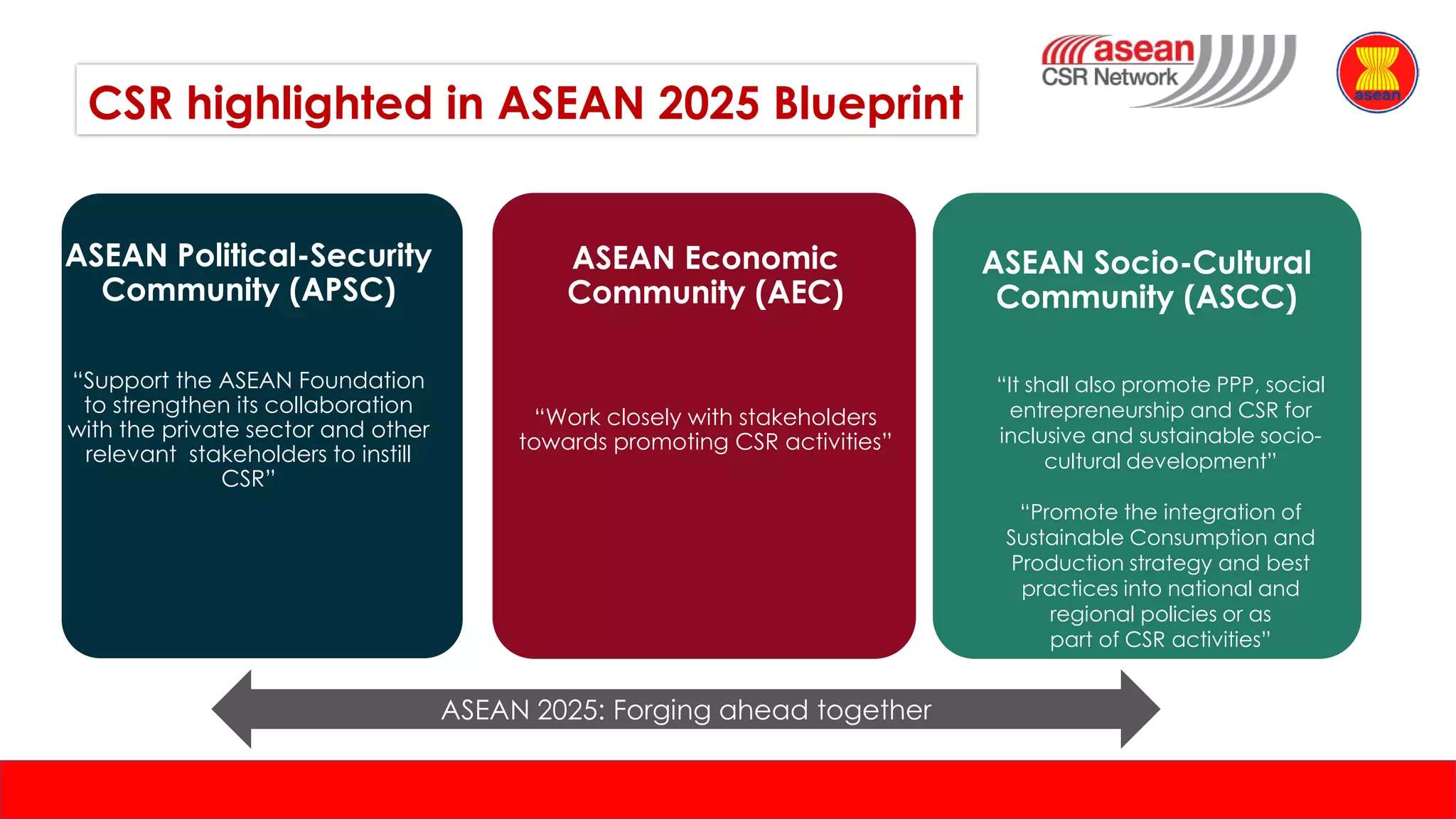 CSR highlighted in ASEAN 2025 Blueprint

asean CSR Network

asean

ASEAN Political-Security Community (APSC)

“Support the ASEAN Foundation to strengthen its collaboration with the private sector and other relevant stakeholders to instill CSR”

ASEAN Economic Community (AEC)

“Work closely with stakeholders towards promoting CSR activities”

ASEAN Socio-Cultural Community (ASCC)

“It shall also promote PPP, social entrepreneurship and CSR for inclusive and sustainable socio-cultural development”

“Promote the integration of Sustainable Consumption and Production strategy and best practices into national and regional policies or as part of CSR activities”

ASEAN 2025: Forging ahead together